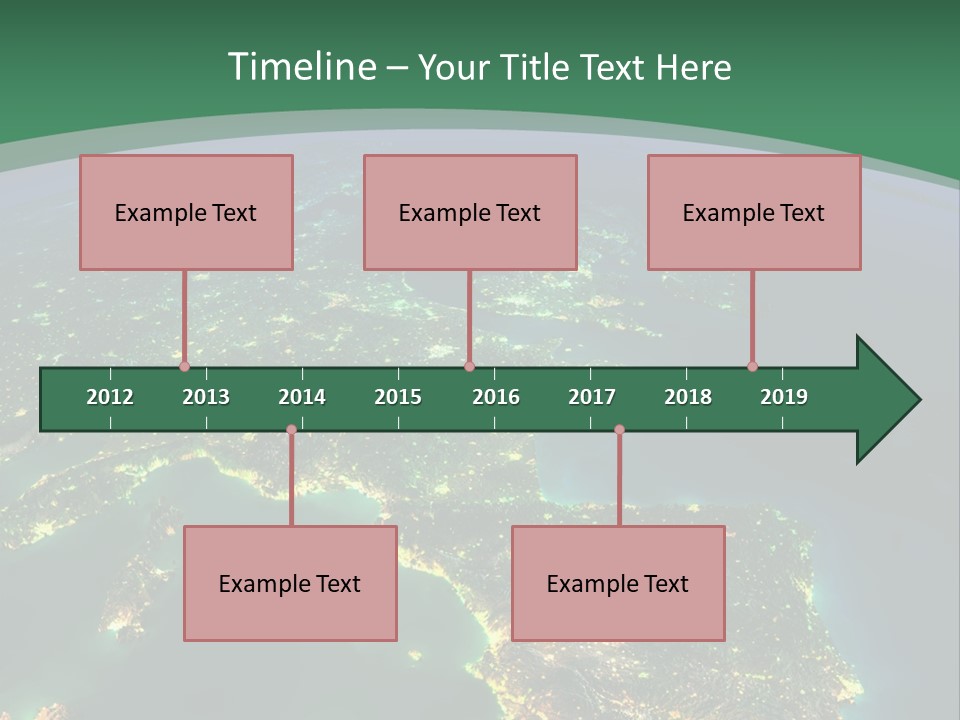 Timeline – Your Title Text Here

Example Text

Example Text

Example Text

2012 2013 2014 2015 2016 2017 2018 2019

Example Text

Example Text